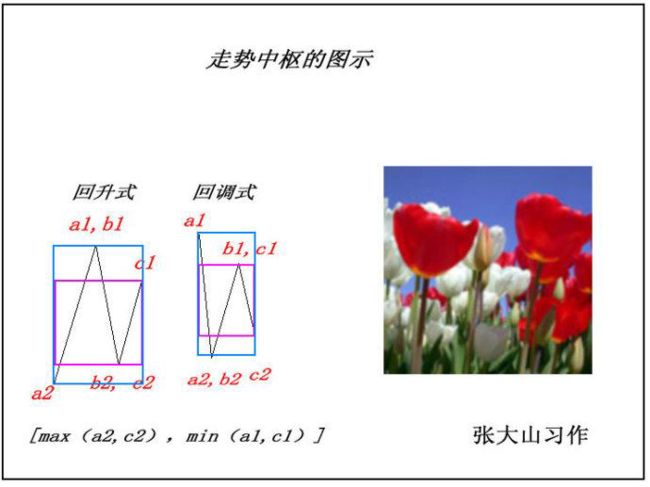 走势中枢的图示

回升式

a1, b1

c1

a2

b2, c2

回调式

a1

b1, c1

a2, b2 c2

[max (a2,c2) , min (a1,c1) ]

张大山习作